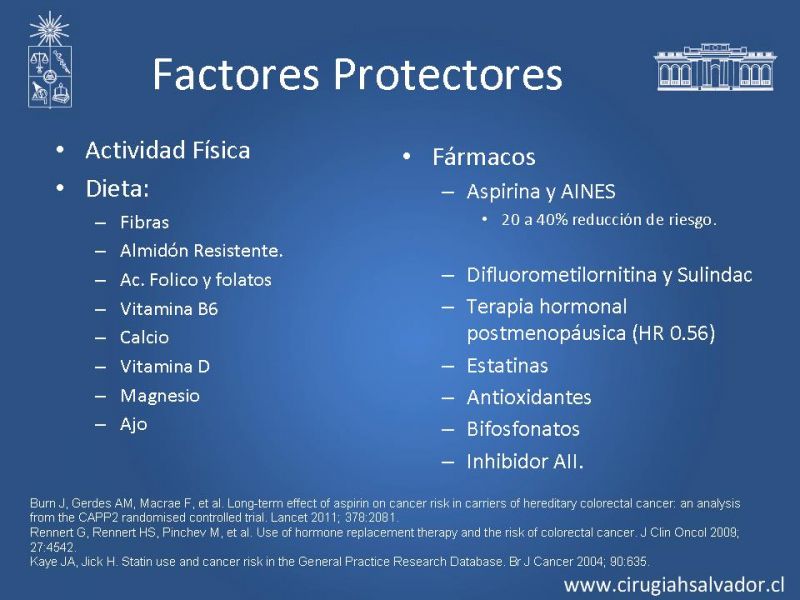 Factores Protectores

• Actividad Física
• Dieta:
– Fibras
– Almidón Resistente.
– Ac. Folico y folatos
– Vitamina B6
– Calcio
– Vitamina D
– Magnesio
– Ajo

• Fármacos
– Aspirina y AINES
• 20 a 40% reducción de riesgo.
– Difluorometilornitina y Sulindac
– Terapia hormonal postmenopáusica (HR 0.56)
– Estatinas
– Antioxidantes
– Bifosfonatos
– Inhibidor AII.

Burn J, Gerdes AM, Macrae F, et al. Long-term effect of aspirin on cancer risk in carriers of hereditary colorectal cancer: an analysis from the CAPP2 randomised controlled trial. Lancet 2011; 378:2081.
Rennert G, Rennert HS, Pinchev M, et al. Use of hormone replacement therapy and the risk of colorectal cancer. J Clin Oncol 2009; 27:4542.
Kaye JA, Jick H. Statin use and cancer risk in the General Practice Research Database. Br J Cancer 2004; 90:635.

www.cirugiahsalvador.cl